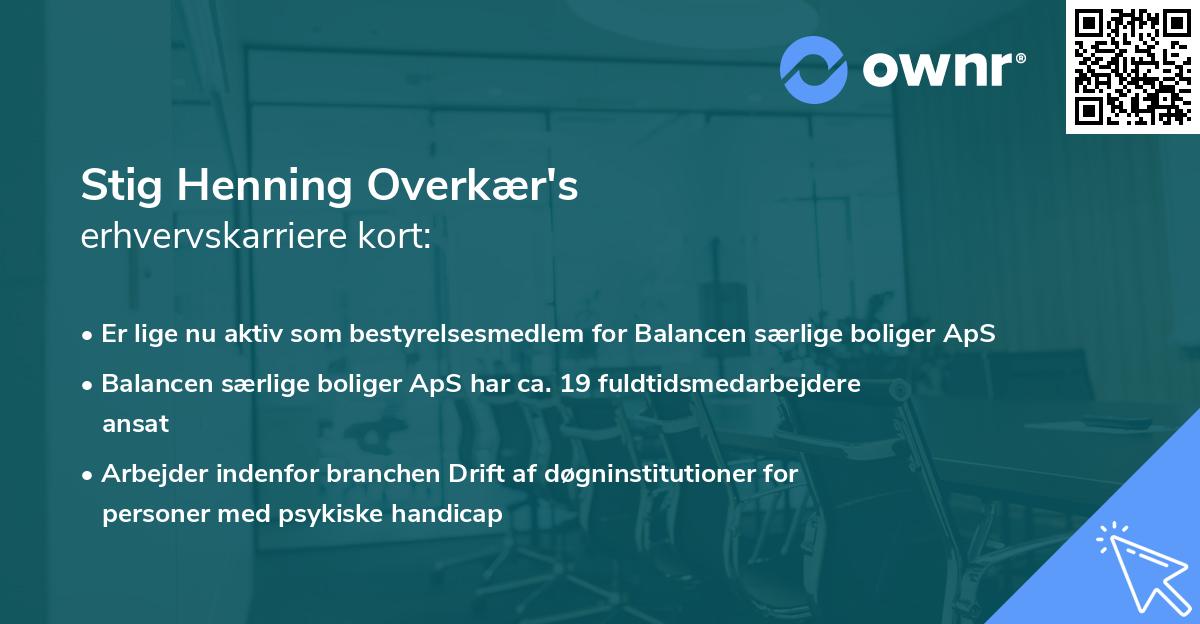 ownr®

Stig Henning Overkær's
erhvervskarriere kort:

• Er lige nu aktiv som bestyrelsesmedlem for Balancen særlige boliger ApS
• Balancen særlige boliger ApS har ca. 19 fuldtidsmedarbejdere ansat
• Arbejder indenfor branchen Drift af døgninstitutioner for personer med psykiske handicap